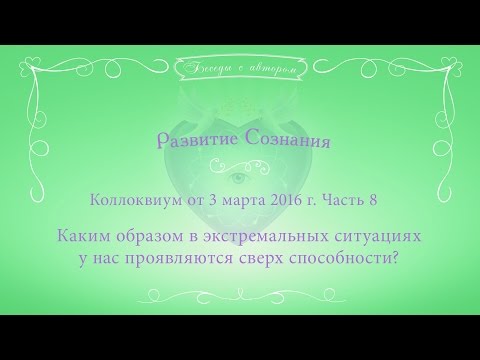 Беседы с автором

Развитие Сознания

Коллоквиум от 3 марта 2016 г. Часть 8

Каким образом в экстремальных ситуациях у нас проявляются сверх способности?